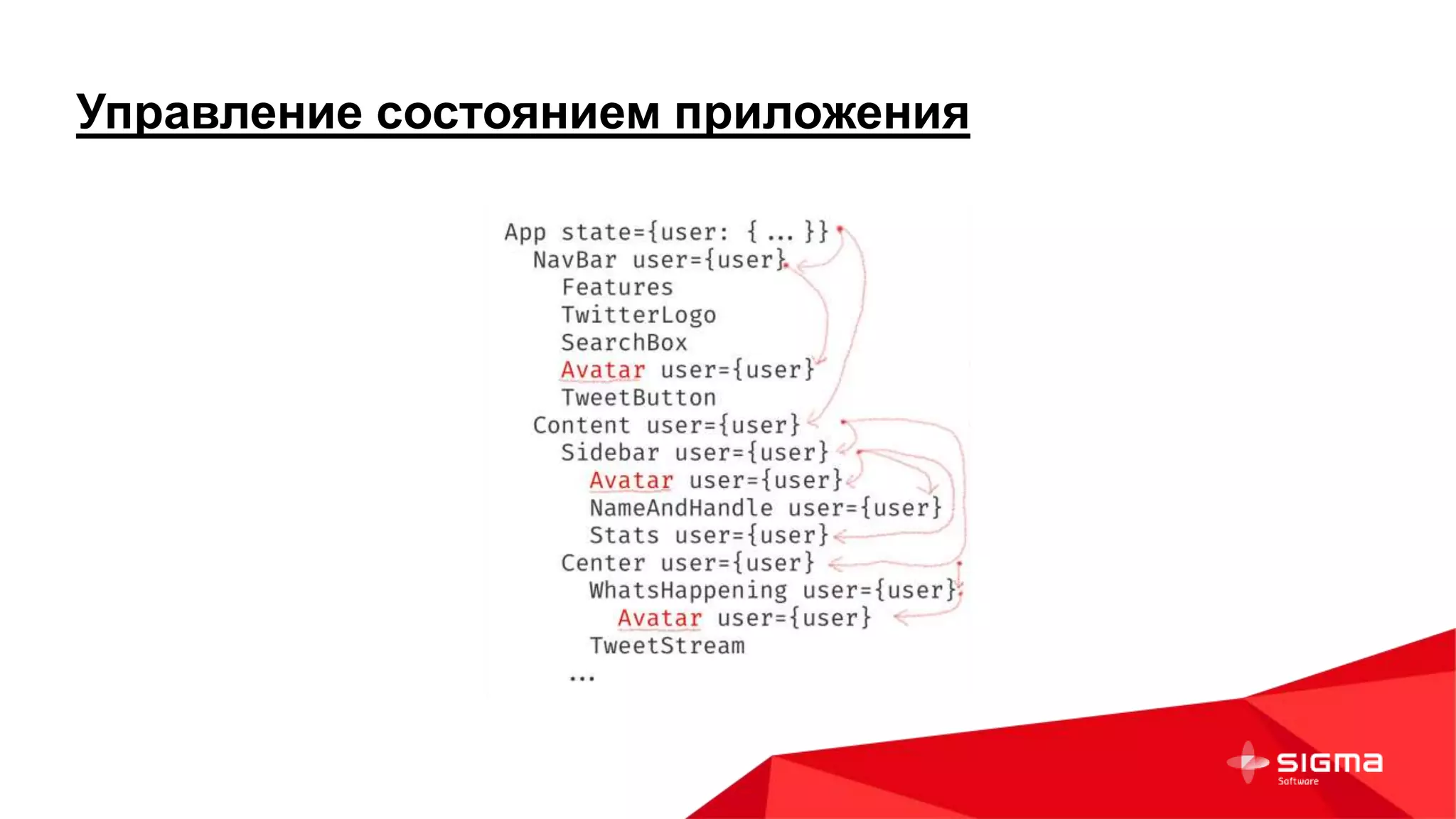 Управление состоянием приложения

App state={user: { ... }}
NavBar user={user}
Features
TwitterLogo
SearchBox
Avatar user={user}
TweetButton
Content user={user}
Sidebar user={user}
Avatar user={user}
NameAndHandle user={user}
Stats user={user}
Center user={user}
WhatsHappening user={user}
Avatar user={user}
TweetStream
...

SIGMA
Software